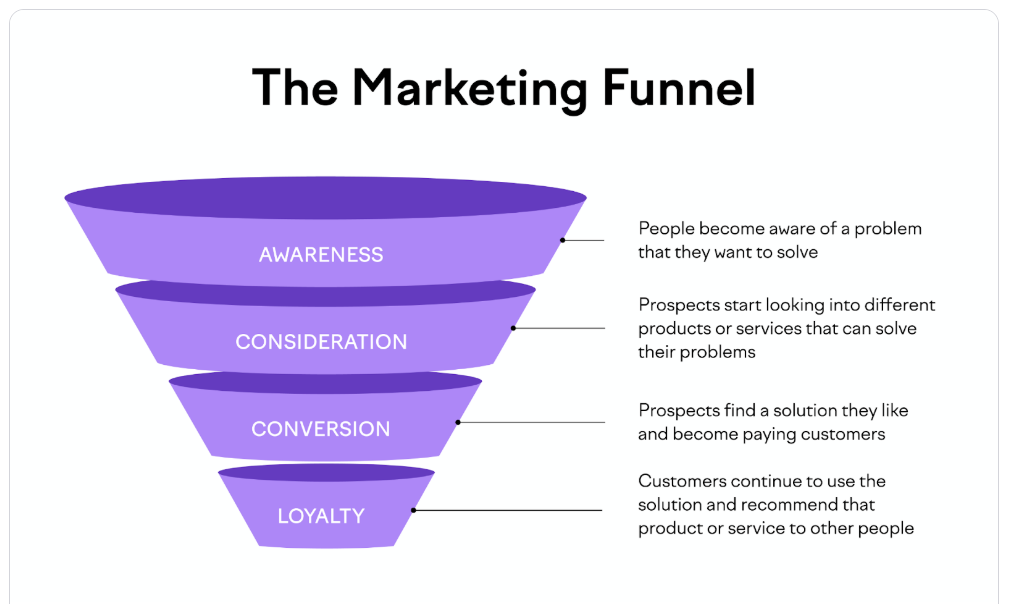 The Marketing Funnel

AWARENESS

People become aware of a problem that they want to solve

CONSIDERATION

Prospects start looking into different products or services that can solve their problems

CONVERSION

Prospects find a solution they like and become paying customers

LOYALTY

Customers continue to use the solution and recommend that product or service to other people